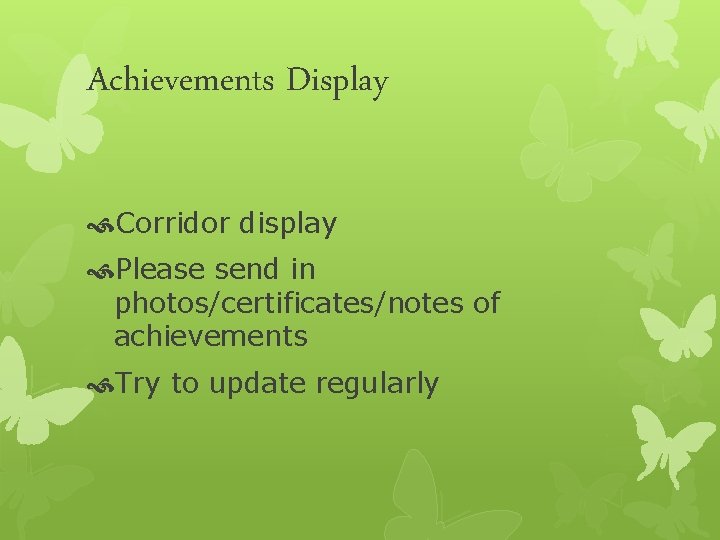 Achievements Display

Corridor display

Please send in photos/certificates/notes of achievements

Try to update regularly